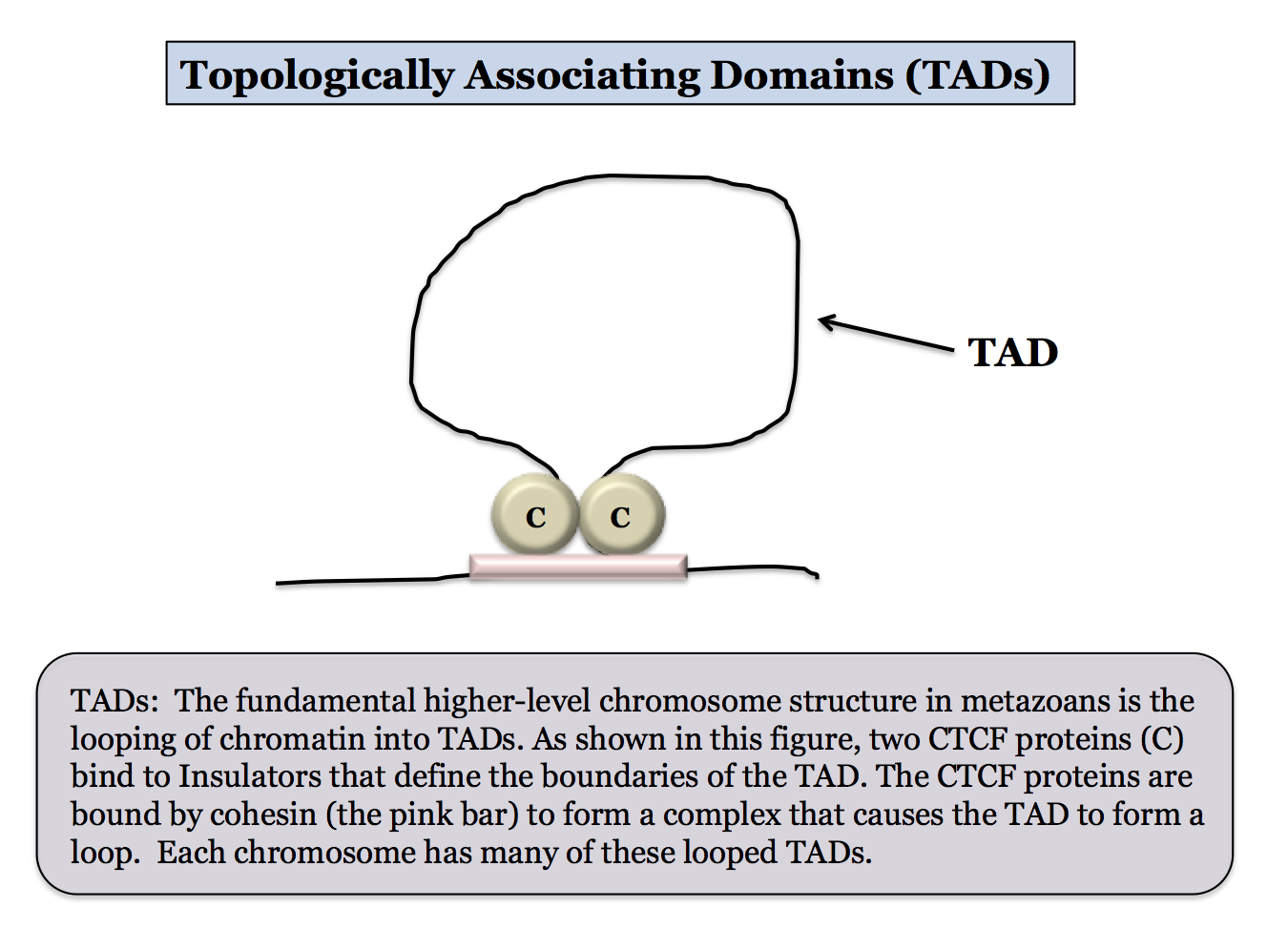 Topologically Associating Domains (TADs)

TAD

C C

TADs: The fundamental higher-level chromosome structure in metazoans is the looping of chromatin into TADs. As shown in this figure, two CTCF proteins (C) bind to Insulators that define the boundaries of the TAD. The CTCF proteins are bound by cohesin (the pink bar) to form a complex that causes the TAD to form a loop. Each chromosome has many of these looped TADs.